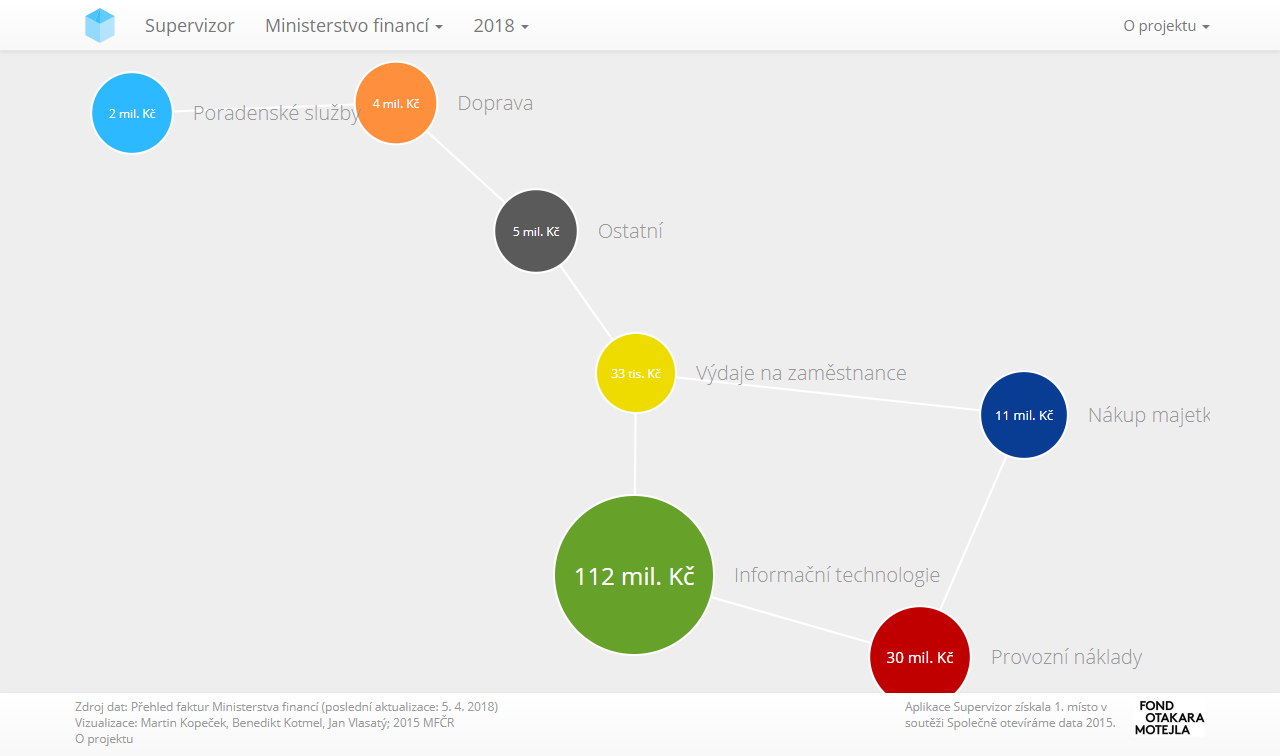 Supervizor Ministerstvo financí 2018 O projektu

2 mil. Kč Poradenské služby

4 mil. Kč Doprava

5 mil. Kč Ostatní

33 tis. Kč Výdaje na zaměstnance

11 mil. Kč Nákup majetk

112 mil. Kč Informační technologie

30 mil. Kč Provozní náklady

Zdroj dat: Přehled faktur Ministerstva financí (poslední aktualizace: 5. 4. 2018)
Vizualizace: Martin Kopeček, Benedikt Kotmel, Jan Vlasatý; 2015 MFČR
O projektu

Aplikace Supervizor získala 1. místo v soutěži Společně otevíráme data 2015.

FOND OTAKARA MOTEJLA